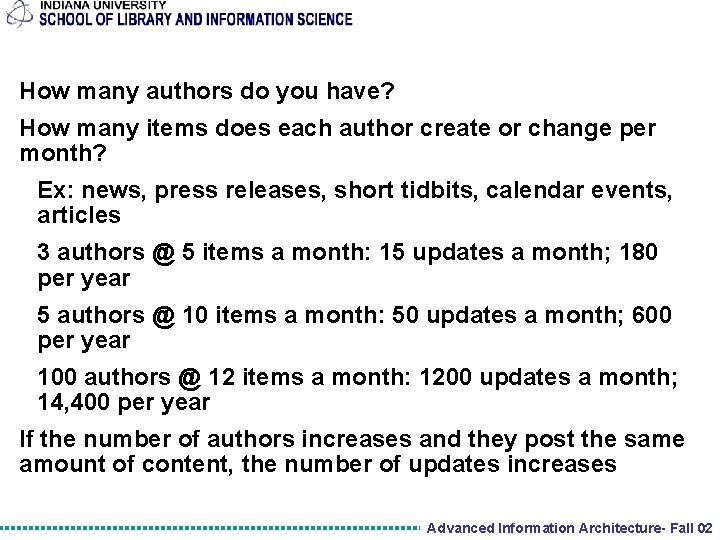 INDIANA UNIVERSITY
SCHOOL OF LIBRARY AND INFORMATION SCIENCE

How many authors do you have?

How many items does each author create or change per month?

Ex: news, press releases, short tidbits, calendar events, articles

3 authors @ 5 items a month: 15 updates a month; 180 per year

5 authors @ 10 items a month: 50 updates a month; 600 per year

100 authors @ 12 items a month: 1200 updates a month; 14,400 per year

If the number of authors increases and they post the same amount of content, the number of updates increases

Advanced Information Architecture- Fall 02